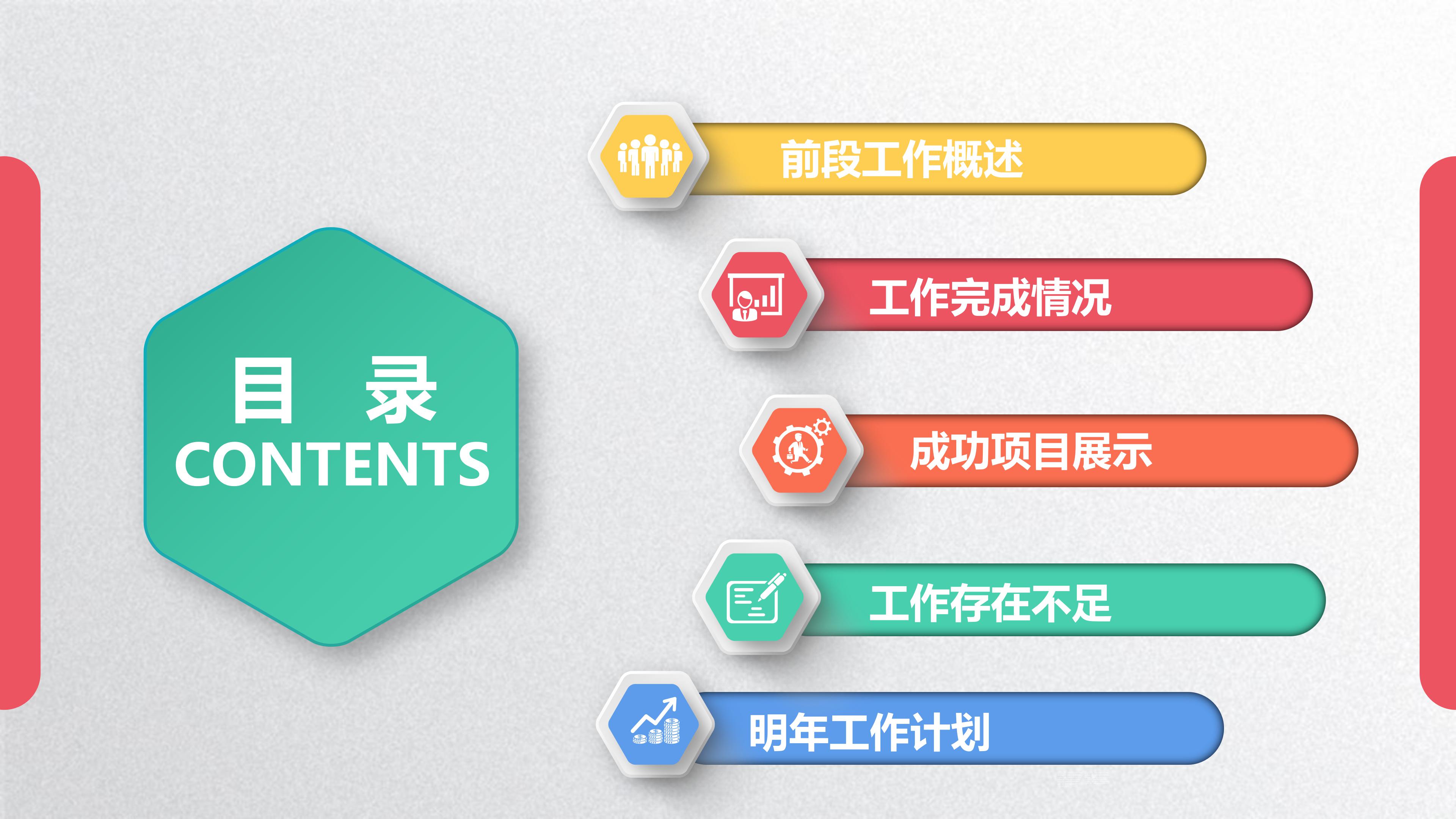 目 录
CONTENTS

前段工作概述

工作完成情况

成功项目展示

工作存在不足

明年工作计划